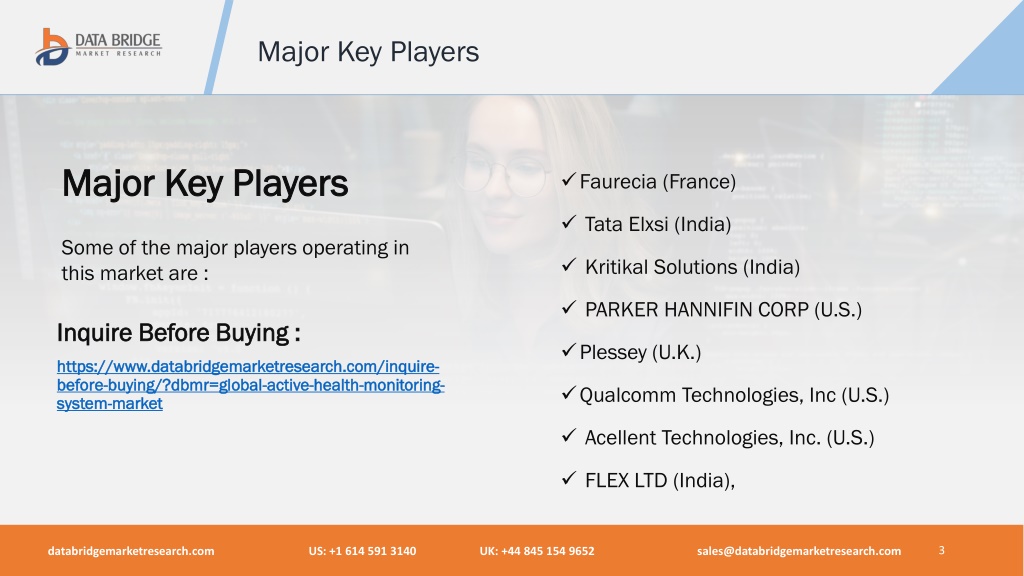 DATA BRIDGE
MARKET RESEARCH

Major Key Players

Major Key Players

Some of the major players operating in this market are :

Inquire Before Buying :

https://www.databridgemarketresearch.com/inquire-before-buying/?dbmr=global-active-health-monitoring-system-market

✓ Faurecia (France)

✓ Tata Elxsi (India)

✓ Kritikal Solutions (India)

✓ PARKER HANNIFIN CORP (U.S.)

✓ Plessey (U.K.)

✓ Qualcomm Technologies, Inc (U.S.)

✓ Acellent Technologies, Inc. (U.S.)

✓ FLEX LTD (India),

databridgemarketresearch.com US: +1 614 591 3140 UK: +44 845 154 9652 sales@databridgemarketresearch.com 3